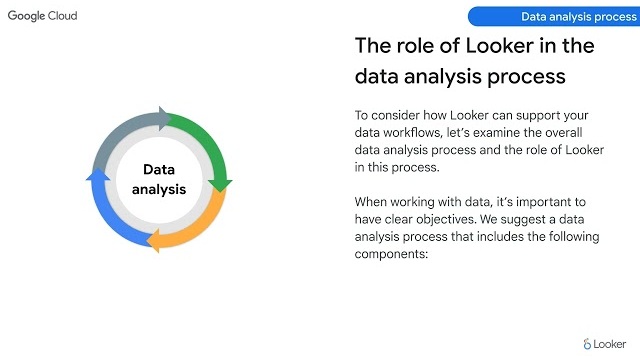 Google Cloud

Data analysis process

Data analysis

The role of Looker in the data analysis process

To consider how Looker can support your data workflows, let's examine the overall data analysis process and the role of Looker in this process.

When working with data, it's important to have clear objectives. We suggest a data analysis process that includes the following components:

Looker